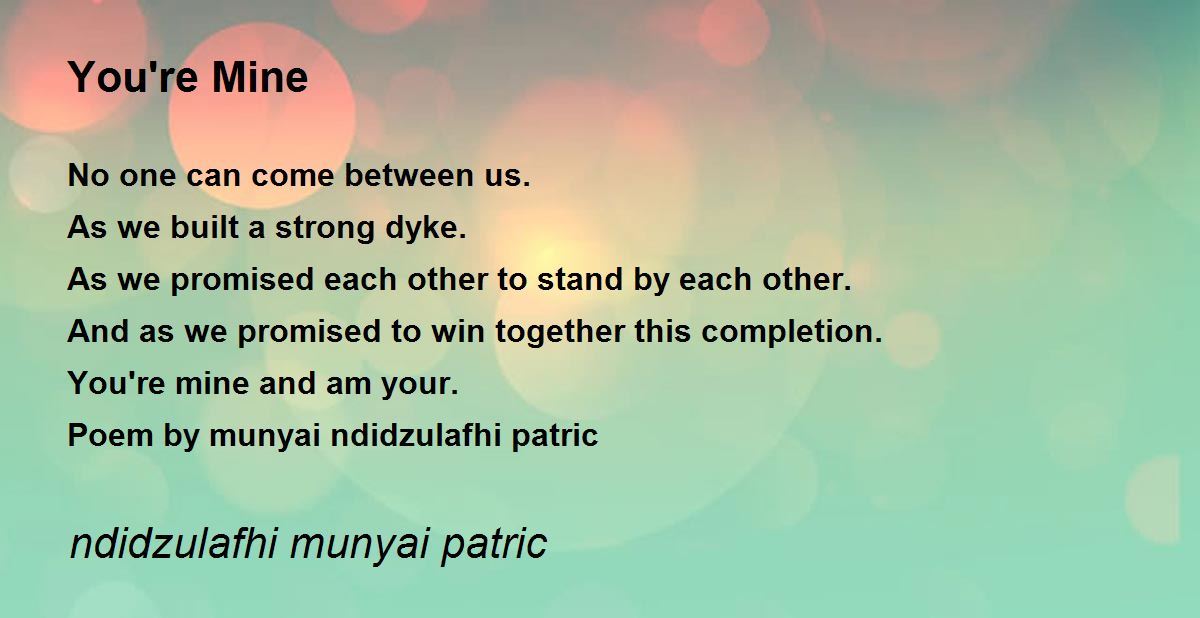 You're Mine

No one can come between us.
As we built a strong dyke.
As we promised each other to stand by each other.
And as we promised to win together this completion.
You're mine and am your.
Poem by munyai ndidzulafhi patric

ndidzulafhi munyai patric